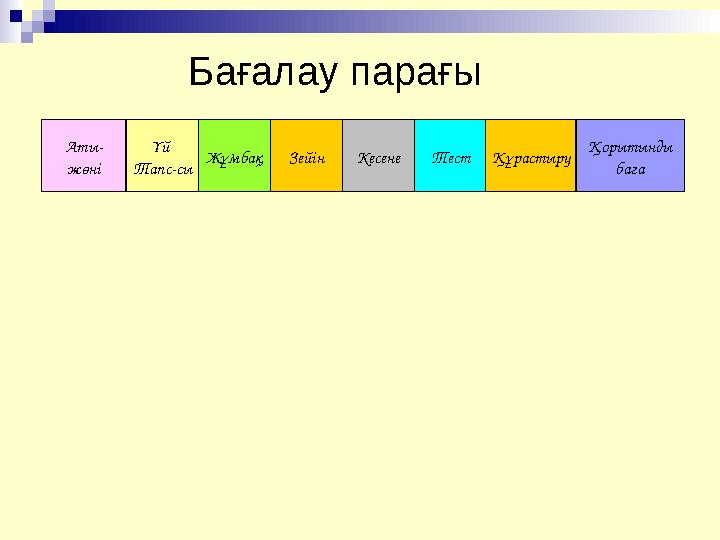 Бағалау парағы

| Аты-жөні | Үй Тапс-сы | Жұмбақ | Зейін | Кесене | Тест | Құрастыру | Қорытынды баға |
|---|---|---|---|---|---|---|---|